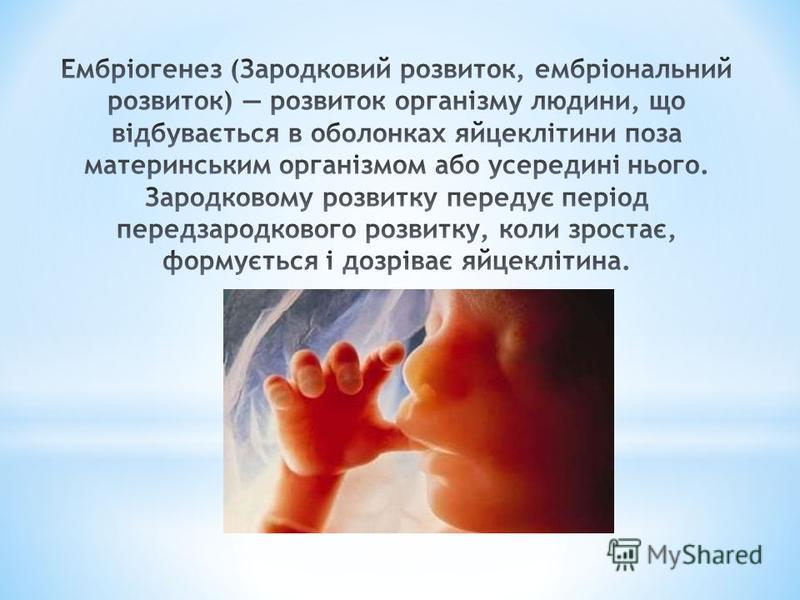 Ембріогенез (Зародковий розвиток, ембріональний розвиток) — розвиток організму людини, що відбувається в оболонках яйцеклітини поза материнським організмом або усередині нього. Зародковому розвитку передує період передзародкового розвитку, коли зростає, формується і дозріває яйцеклітина.

MyShared